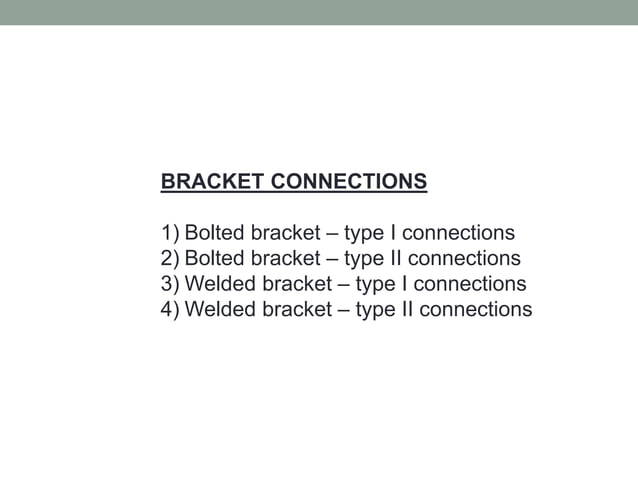 BRACKET CONNECTIONS

1) Bolted bracket – type I connections
2) Bolted bracket – type II connections
3) Welded bracket – type I connections
4) Welded bracket – type II connections